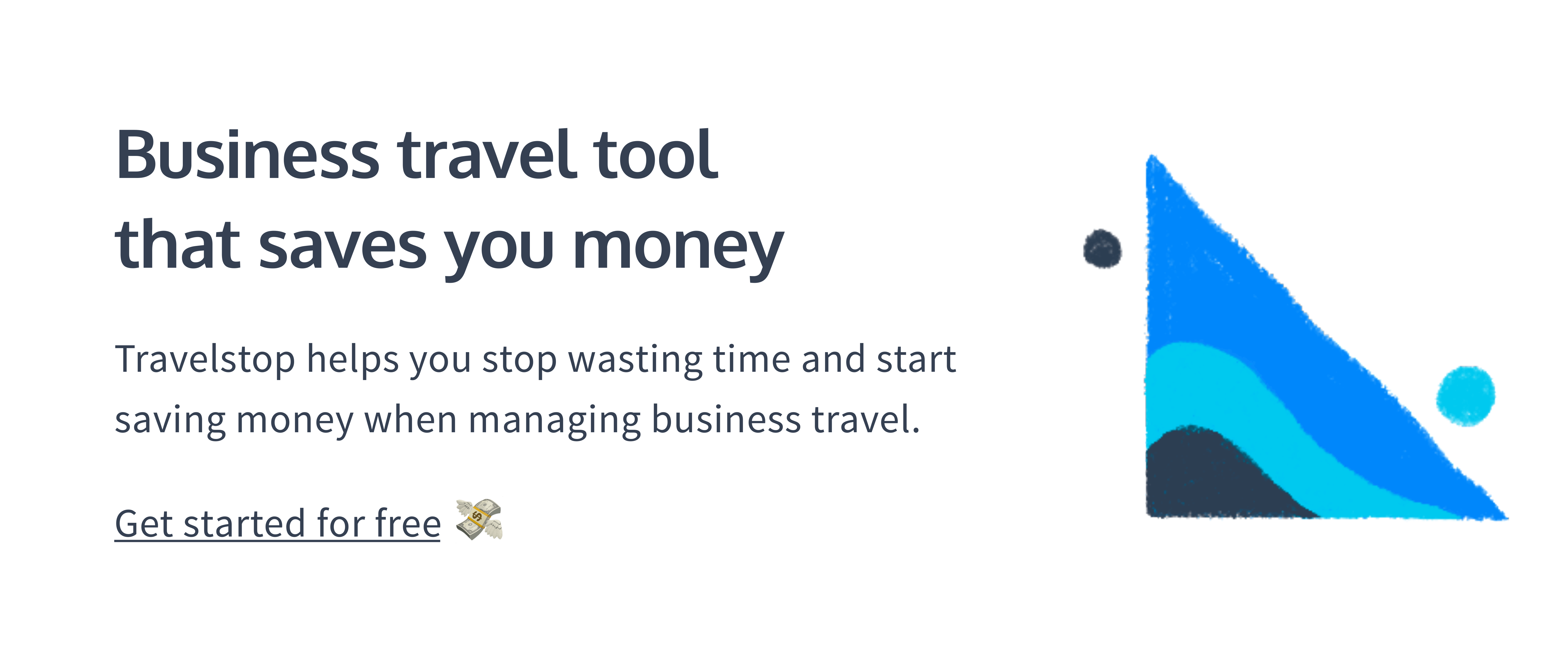 Business travel tool that saves you money

Travelstop helps you stop wasting time and start saving money when managing business travel.

Get started for free 💸